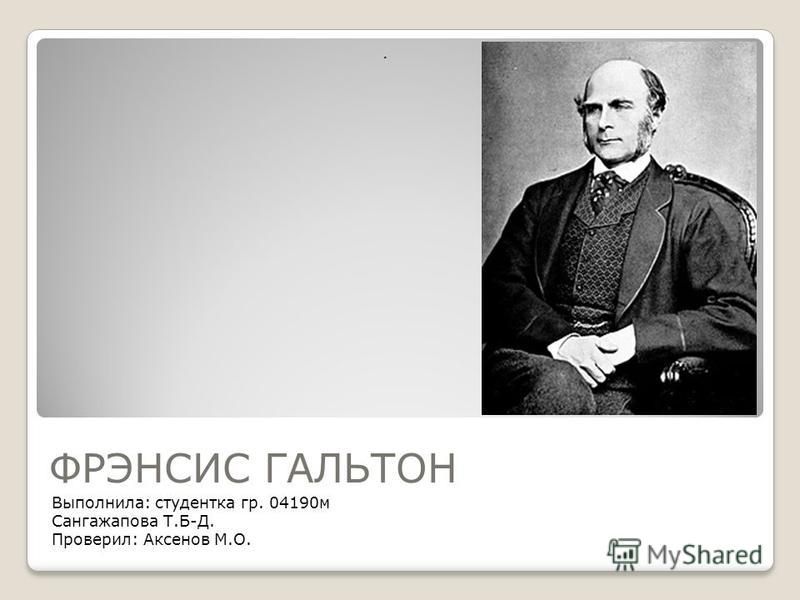 ФРЭНСИС ГАЛЬТОН

Выполнила: студентка гр. 04190м
Сангажапова Т.Б-Д.
Проверил: Аксенов М.О.

MyShared